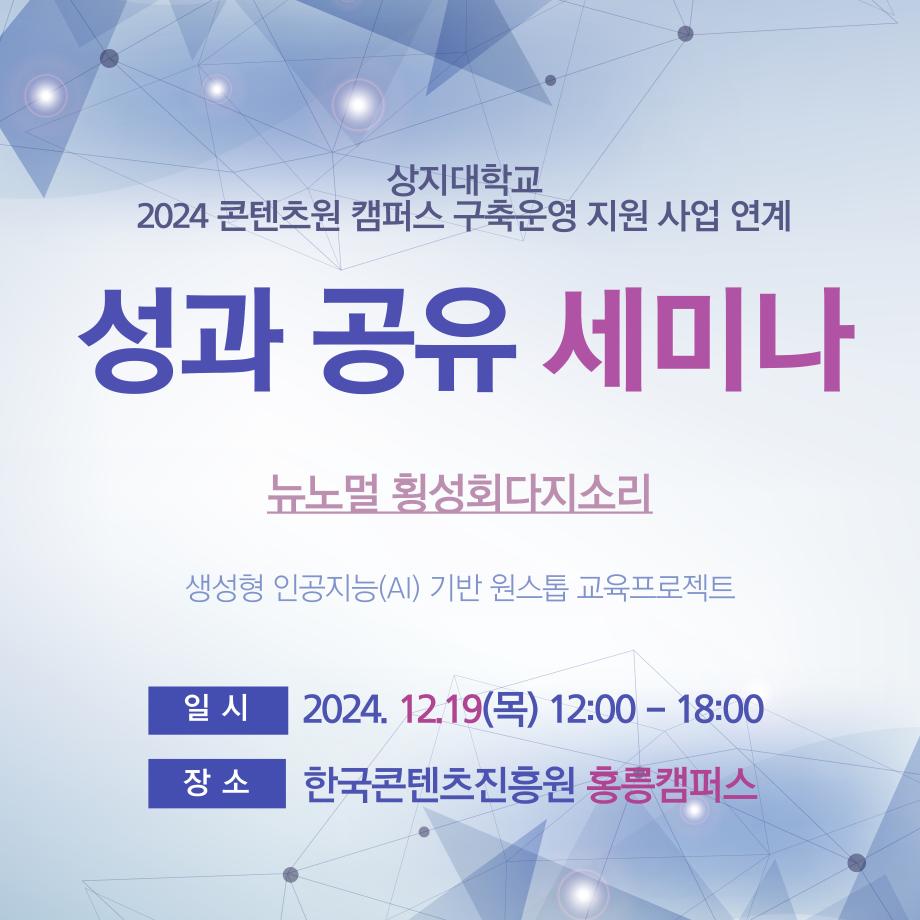 상지대학교
2024 콘텐츠원 캠퍼스 구축운영 지원 사업 연계

성과 공유 세미나

뉴노멀 횡성회다지소리

생성형 인공지능(AI) 기반 원스톱 교육프로젝트

일 시 2024. 12.19(목) 12:00 - 18:00

장 소 한국콘텐츠진흥원 홍릉캠퍼스